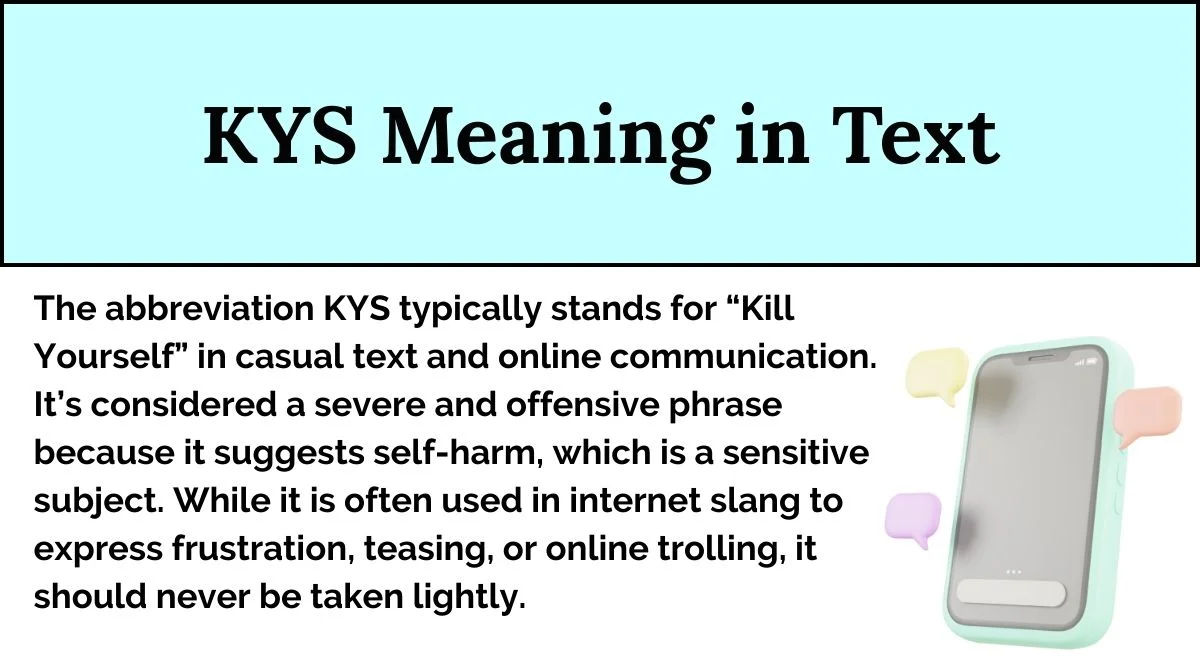 KYS Meaning in Text

The abbreviation KYS typically stands for “Kill Yourself” in casual text and online communication. It’s considered a severe and offensive phrase because it suggests self-harm, which is a sensitive subject. While it is often used in internet slang to express frustration, teasing, or online trolling, it should never be taken lightly.